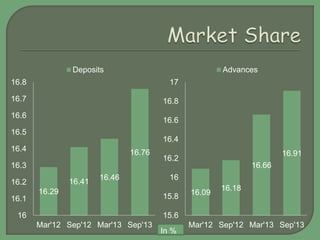 Market Share

Deposits

16.8
16.7
16.6
16.5
16.4
16.3
16.2
16.1
16

16.29
16.41
16.46
16.76

Mar'12 Sep'12 Mar'13 Sep'13

Advances

17
16.8
16.6
16.4
16.2
16
15.8
15.6

16.09
16.18
16.66
16.91

Mar'12 Sep'12 Mar'13 Sep'13

In %